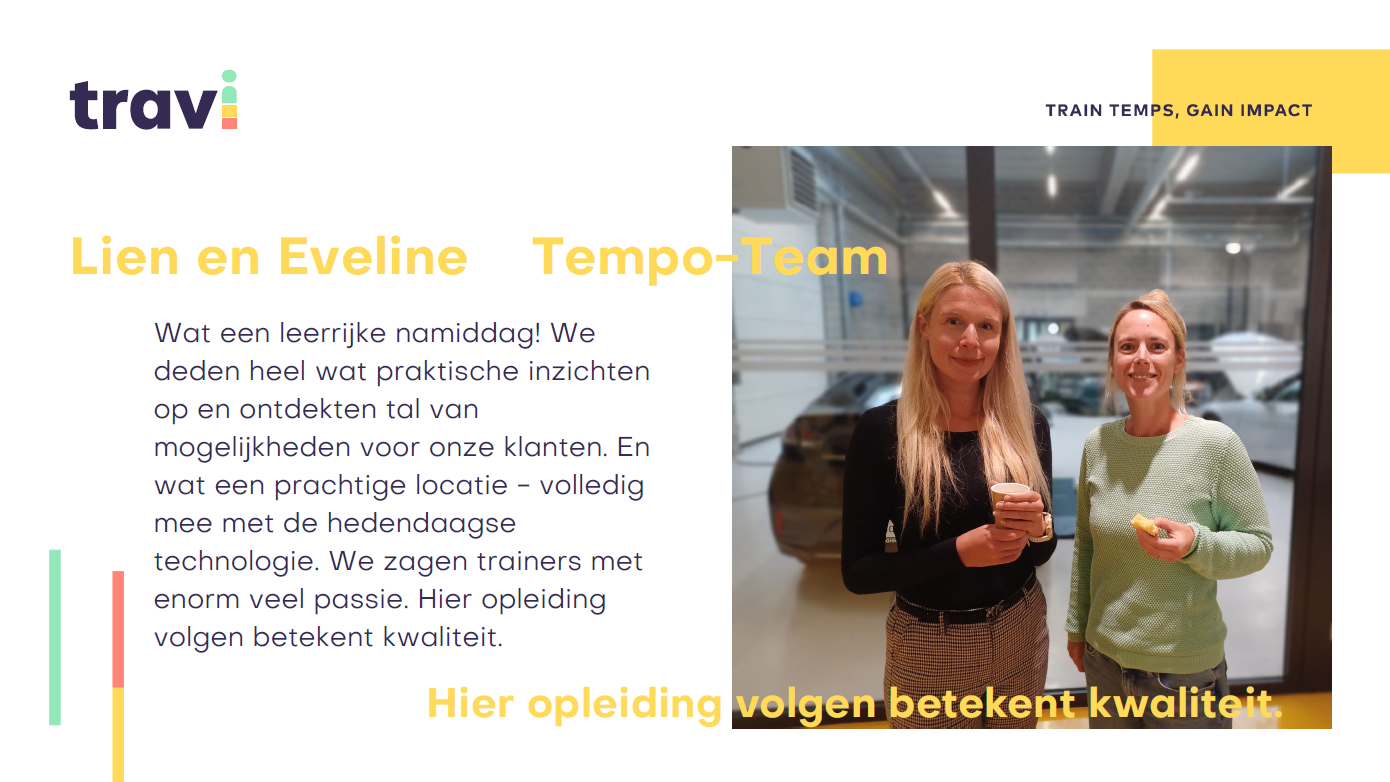 travi

TRAIN TEMPS, GAIN IMPACT

Lien en Eveline Tempo-Team

Wat een leerrijke namiddag! We deden heel wat praktische inzichten op en ontdekten tal van mogelijkheden voor onze klanten. En wat een prachtige locatie - volledig mee met de hedendaagse technologie. We zagen trainers met enorm veel passie. Hier opleiding volgen betekent kwaliteit.

Hier opleiding volgen betekent kwaliteit.